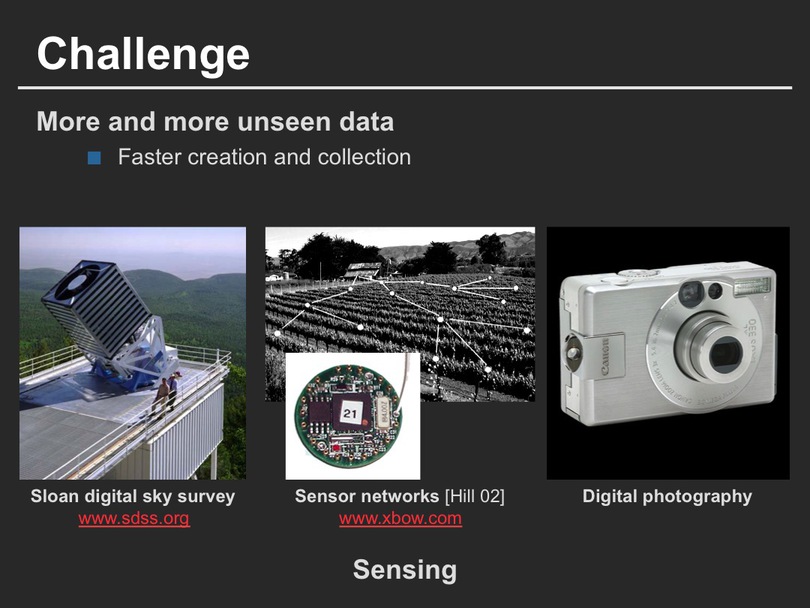 Challenge

More and more unseen data

Faster creation and collection

21

Canon

Sloan digital sky survey
www.sdss.org

Sensor networks [Hill 02]
www.xbow.com

Digital photography

Sensing